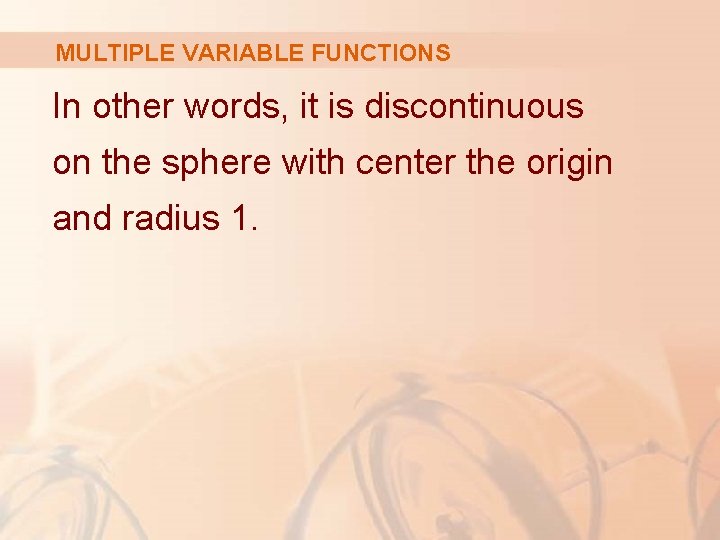 MULTIPLE VARIABLE FUNCTIONS

In other words, it is discontinuous on the sphere with center the origin and radius 1.